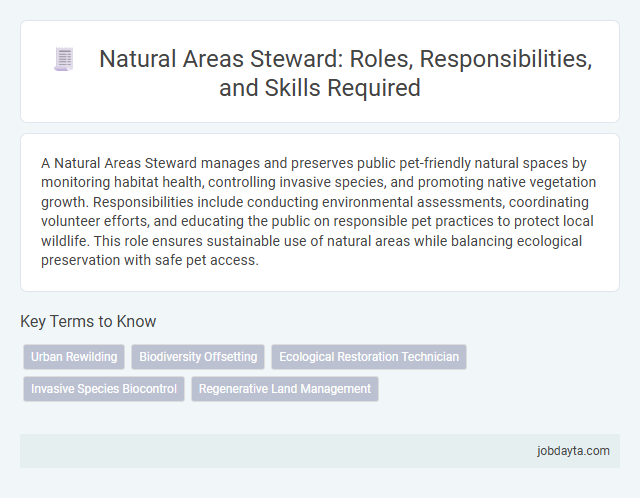 Natural Areas Steward: Roles, Responsibilities, and Skills Required

A Natural Areas Steward manages and preserves public pet-friendly natural spaces by monitoring habitat health, controlling invasive species, and promoting native vegetation growth. Responsibilities include conducting environmental assessments, coordinating volunteer efforts, and educating the public on responsible pet practices to protect local wildlife. This role ensures sustainable use of natural areas while balancing ecological preservation with safe pet access.

Key Terms to Know

Urban Rewilding
Biodiversity Offsetting
Ecological Restoration Technician
Invasive Species Biocontrol
Regenerative Land Management

jobdayta.com